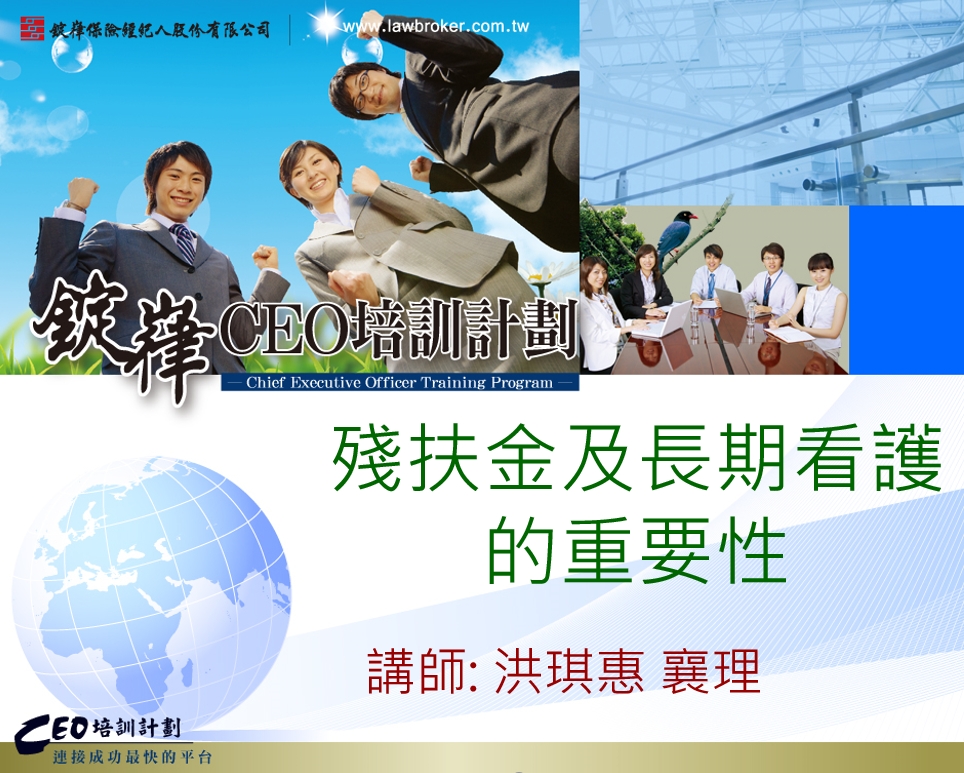 錠嵂保險經紀人股份有限公司
www.lawbroker.com.tw

錠嵂CEO培訓計劃
— Chief Executive Officer Training Program —

殘扶金及長期看護的重要性

講師: 洪琪惠 襄理

CEO培訓計劃
連接成功最快的平台